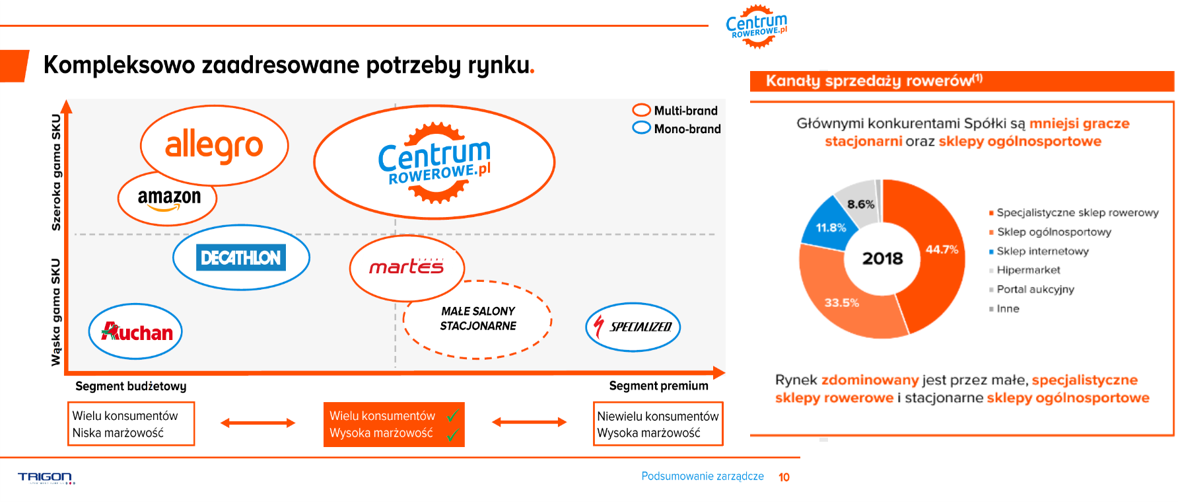 Centrum ROWEROWE.pl

Kompleksowo zaadresowane potrzeby rynku.

Multi-brand
Mono-brand

Szeroka gama SKU
Wąska gama SKU

allegro
amazon
Centrum ROWEROWE.pl
DECATHLON
martes
MAŁE SALONY STACJONARNE
Auchan
SPECIALIZED

Segment budżetowy
Segment premium

Wielu konsumentów
Niska marżowość

Wielu konsumentów ✓
Wysoka marżowość ✓

Niewielu konsumentów
Wysoka marżowość

Kanały sprzedaży rowerów$^{(1)}$

Głównymi konkurentami Spółki są mniejsi gracze stacjonarni oraz sklepy ogólnosportowe

2018
44.7%
33.5%
11.8%
8.6%

Specjalistyczne sklep rowerowy
Sklep ogólnosportowy
Sklep internetowy
Hipermarket
Portal aukcyjny
Inne

Rynek zdominowany jest przez małe, specjalistyczne sklepy rowerowe i stacjonarne sklepy ogólnosportowe

TRIGON

Podsumowanie zarządcze 10